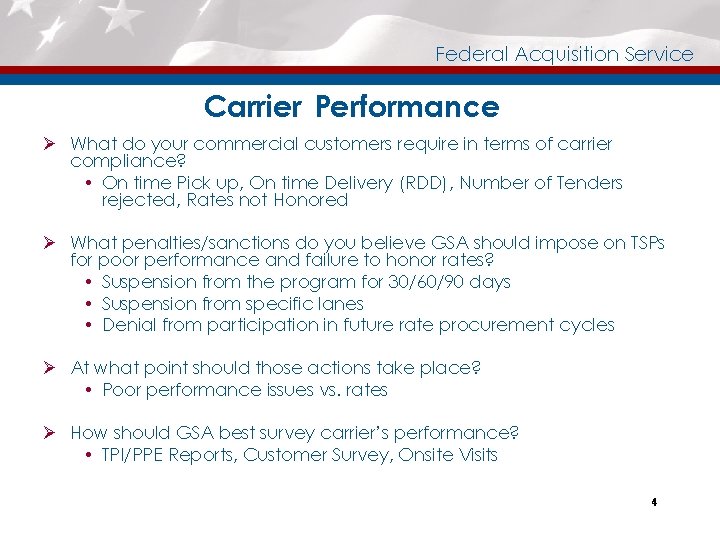 Federal Acquisition Service

Carrier Performance

➢ What do your commercial customers require in terms of carrier compliance?
• On time Pick up, On time Delivery (RDD), Number of Tenders rejected, Rates not Honored

➢ What penalties/sanctions do you believe GSA should impose on TSPs for poor performance and failure to honor rates?
• Suspension from the program for 30/60/90 days
• Suspension from specific lanes
• Denial from participation in future rate procurement cycles

➢ At what point should those actions take place?
• Poor performance issues vs. rates

➢ How should GSA best survey carrier's performance?
• TPI/PPE Reports, Customer Survey, Onsite Visits

4